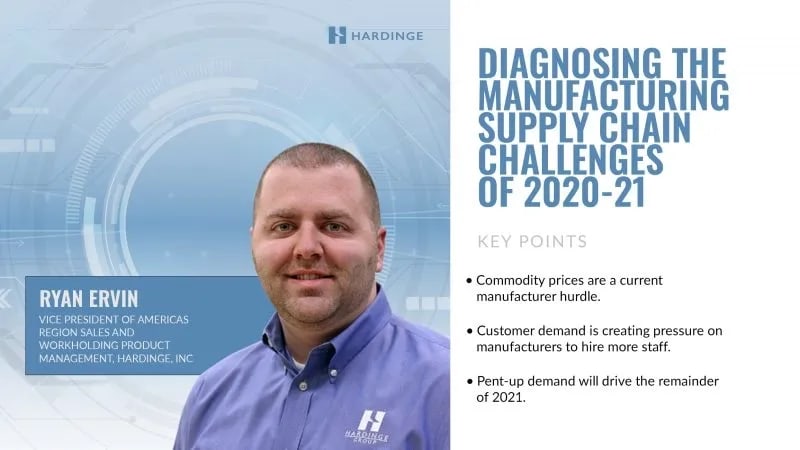 HARDINGE

RYAN ERVIN
VICE PRESIDENT OF AMERICAS REGION SALES AND WORKHOLDING PRODUCT MANAGEMENT, HARDINGE, INC

HARDINGE GROUP

DIAGNOSING THE MANUFACTURING SUPPLY CHAIN CHALLENGES OF 2020-21

KEY POINTS

• Commodity prices are a current manufacturer hurdle.

• Customer demand is creating pressure on manufacturers to hire more staff.

• Pent-up demand will drive the remainder of 2021.